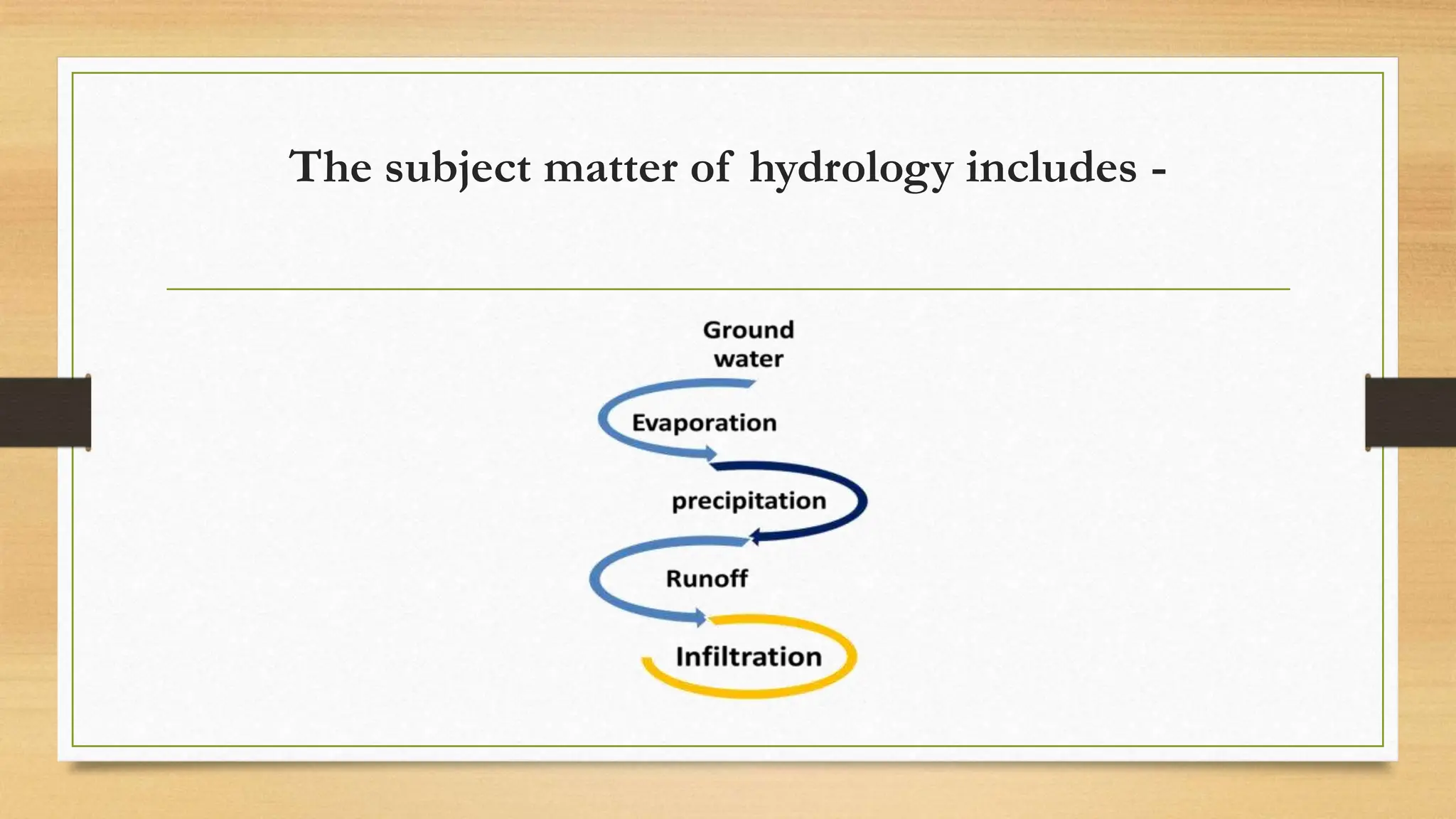 The subject matter of hydrology includes -

Ground water

Evaporation

precipitation

Runoff

Infiltration